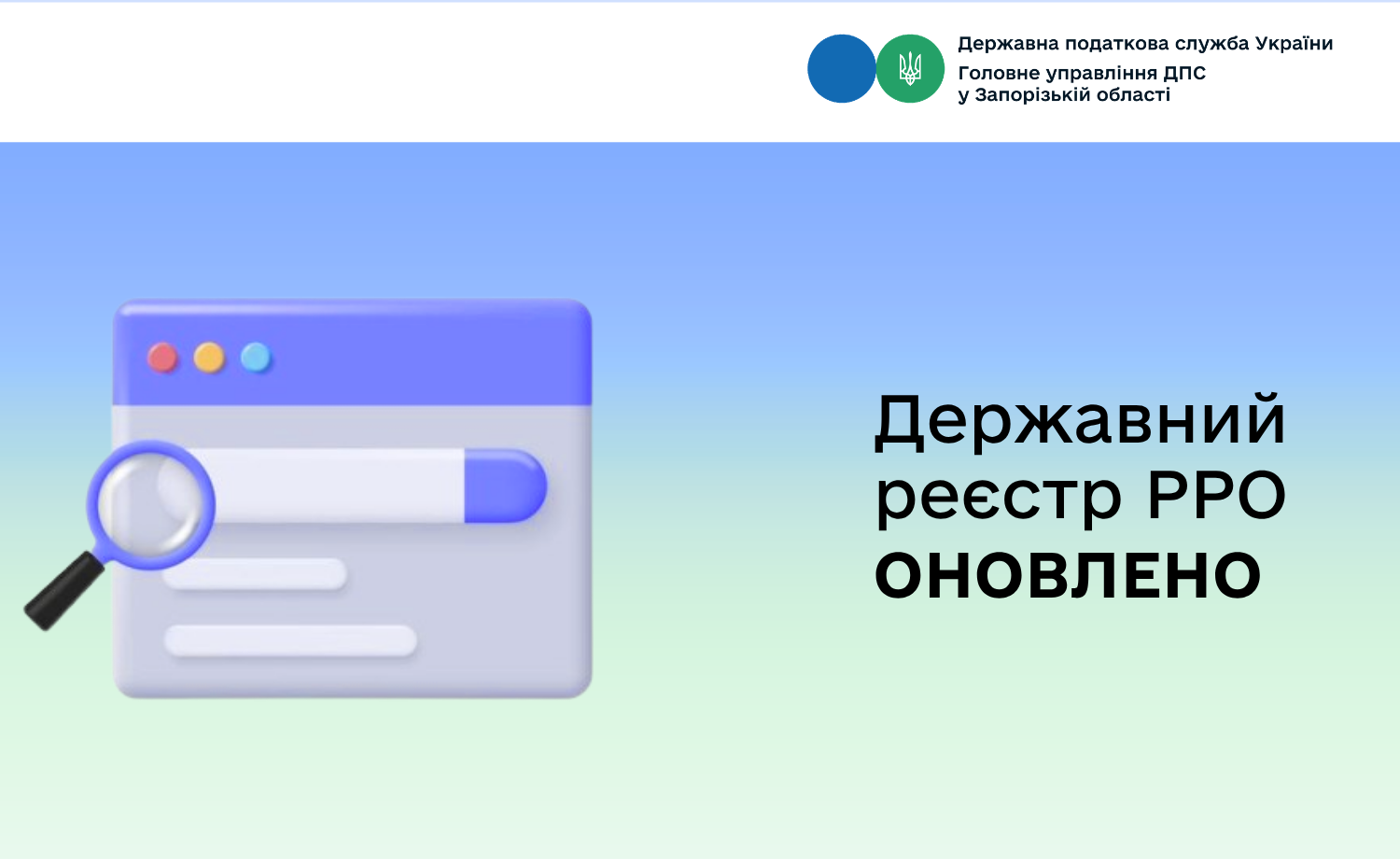 Державна податкова служба України
Головне управління ДПС у Запорізькій області

Державний реєстр РРО ОНОВЛЕНО